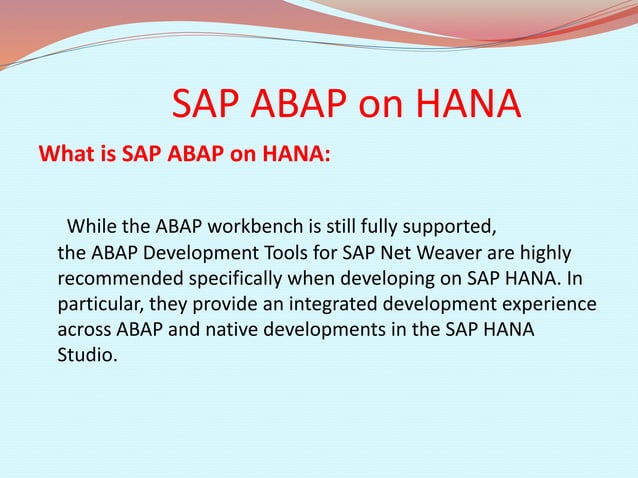 SAP ABAP on HANA

What is SAP ABAP on HANA:

While the ABAP workbench is still fully supported, the ABAP Development Tools for SAP Net Weaver are highly recommended specifically when developing on SAP HANA. In particular, they provide an integrated development experience across ABAP and native developments in the SAP HANA Studio.